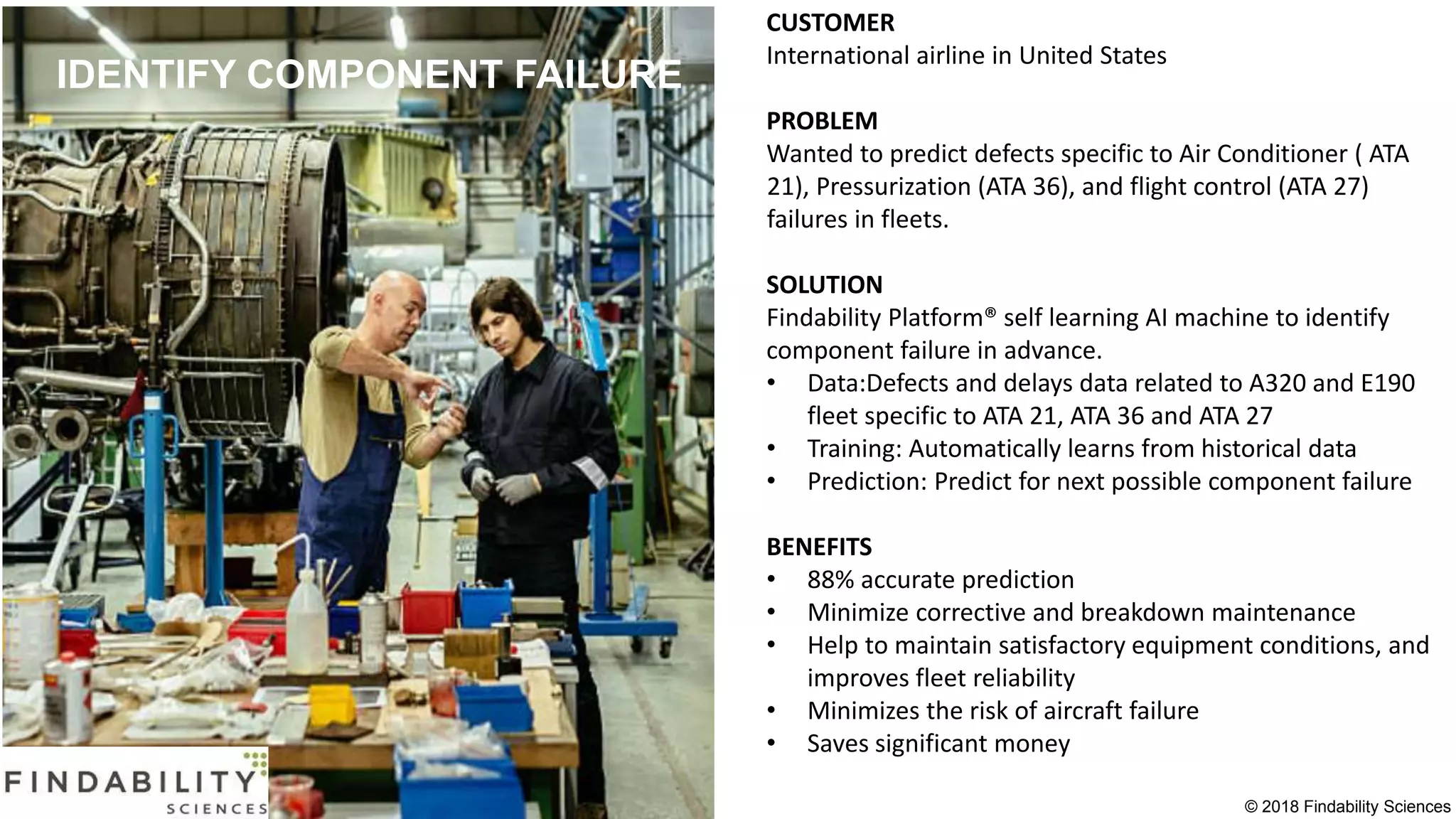 IDENTIFY COMPONENT FAILURE

FINDABILITY SCIENCES

CUSTOMER
International airline in United States

PROBLEM
Wanted to predict defects specific to Air Conditioner ( ATA 21), Pressurization (ATA 36), and flight control (ATA 27) failures in fleets.

SOLUTION
Findability Platform® self learning AI machine to identify component failure in advance.
• Data:Defects and delays data related to A320 and E190 fleet specific to ATA 21, ATA 36 and ATA 27
• Training: Automatically learns from historical data
• Prediction: Predict for next possible component failure

BENEFITS
• 88% accurate prediction
• Minimize corrective and breakdown maintenance
• Help to maintain satisfactory equipment conditions, and improves fleet reliability
• Minimizes the risk of aircraft failure
• Saves significant money

© 2018 Findability Sciences